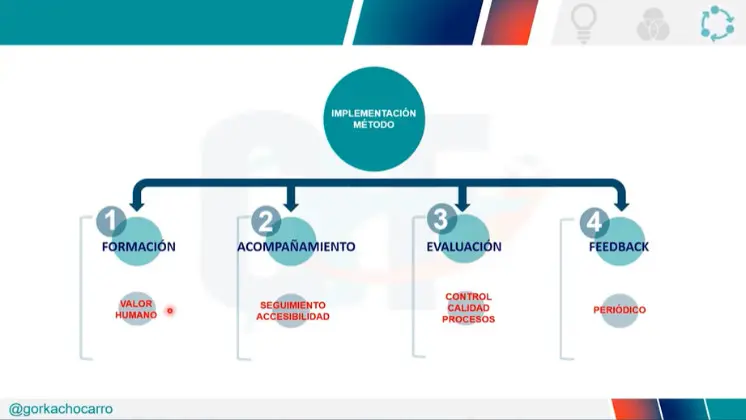 IMPLEMENTACIÓN MÉTODO

1 FORMACIÓN

VALOR HUMANO

2 ACOMPAÑAMIENTO

SEGUIMIENTO ACCESIBILIDAD

3 EVALUACIÓN

CONTROL CALIDAD PROCESOS

4 FEEDBACK

PERIÓDICO

@gorkachocarro